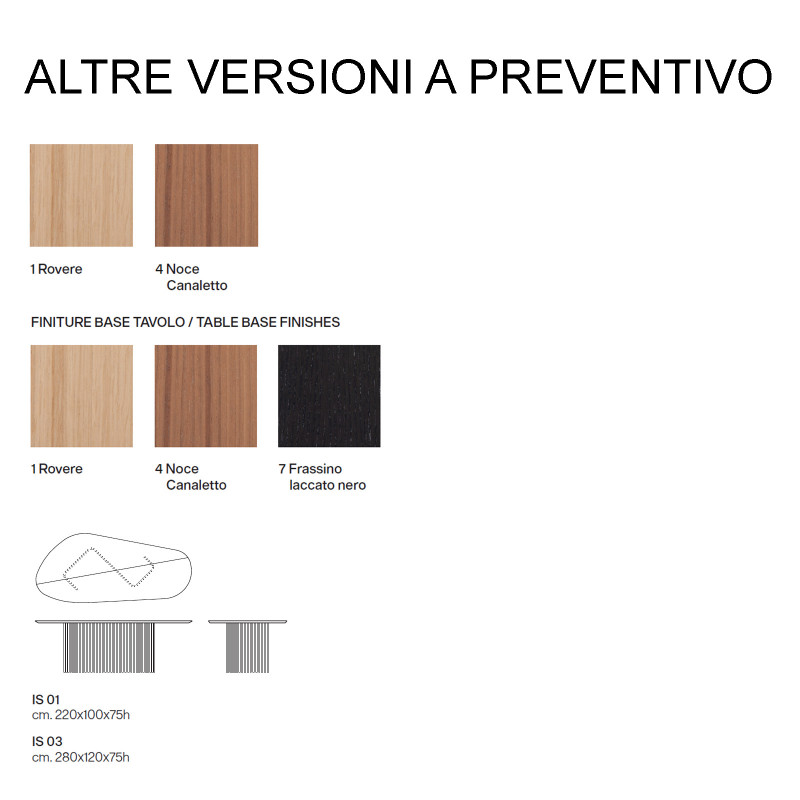 ALTRE VERSIONI A PREVENTIVO

1 Rovere

4 Noce Canaletto

FINITURE BASE TAVOLO / TABLE BASE FINISHES

1 Rovere

4 Noce Canaletto

7 Frassino laccato nero

IS 01
cm. 220x100x75h

IS 03
cm. 280x120x75h